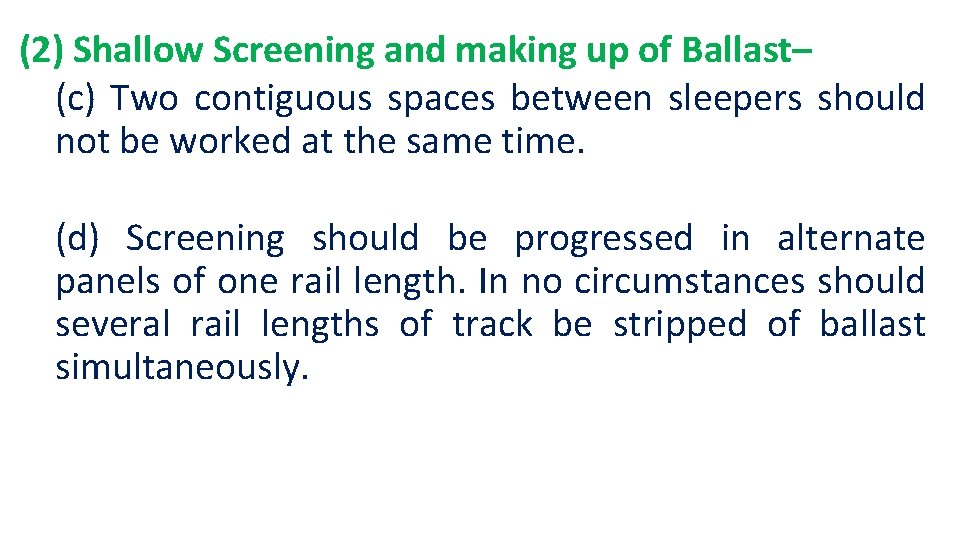 (2) Shallow Screening and making up of Ballast–

(c) Two contiguous spaces between sleepers should not be worked at the same time.

(d) Screening should be progressed in alternate panels of one rail length. In no circumstances should several rail lengths of track be stripped of ballast simultaneously.